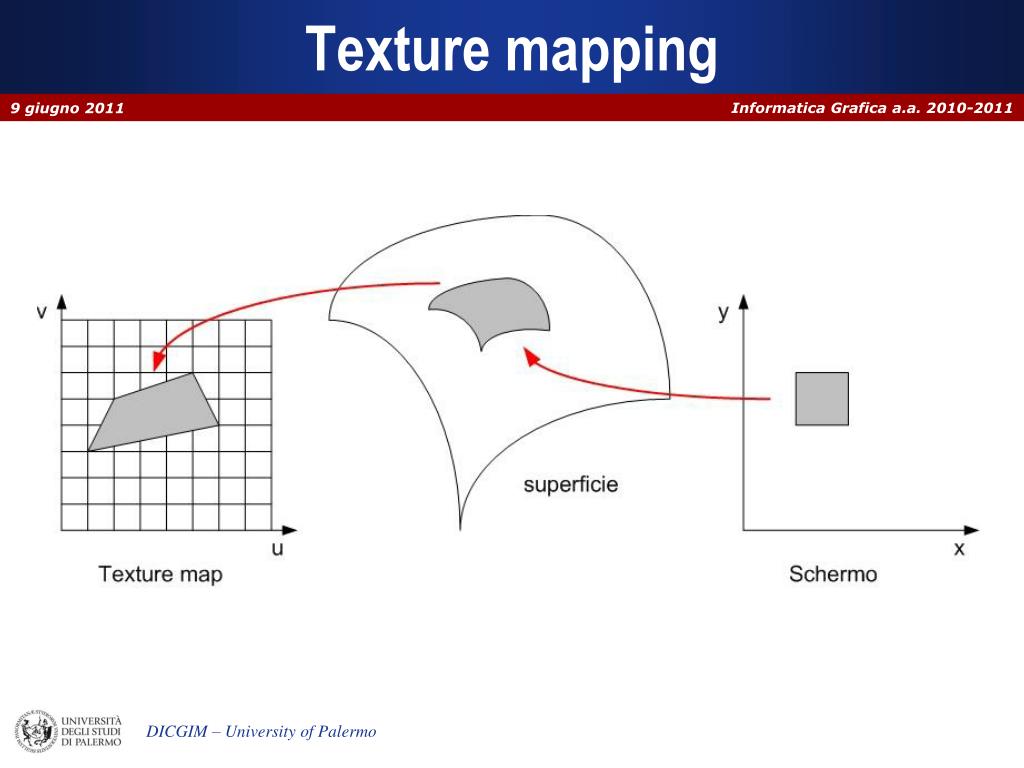 Texture mapping

9 giugno 2011

Informatica Grafica a.a. 2010-2011

v

u

Texture map

superficie

y

x

Schermo

UNIVERSITÀ DEGLI STUDI DI PALERMO

DICGIM – University of Palermo